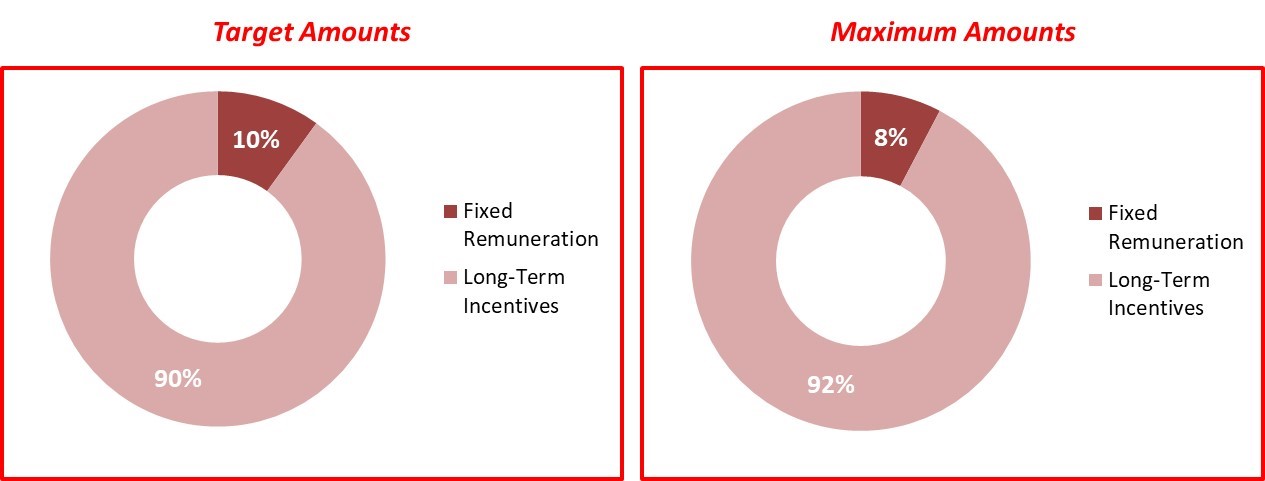 Target Amounts

10%

90%

Fixed Remuneration

Long-Term Incentives

Maximum Amounts

8%

92%

Fixed Remuneration

Long-Term Incentives